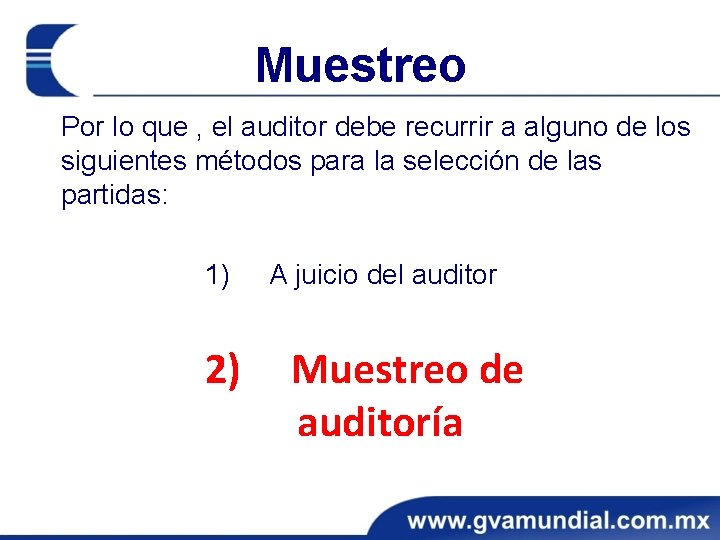 Muestreo

Por lo que , el auditor debe recurrir a alguno de los siguientes métodos para la selección de las partidas:

1) A juicio del auditor

2) Muestreo de auditoría

www.gvamundial.com.mx